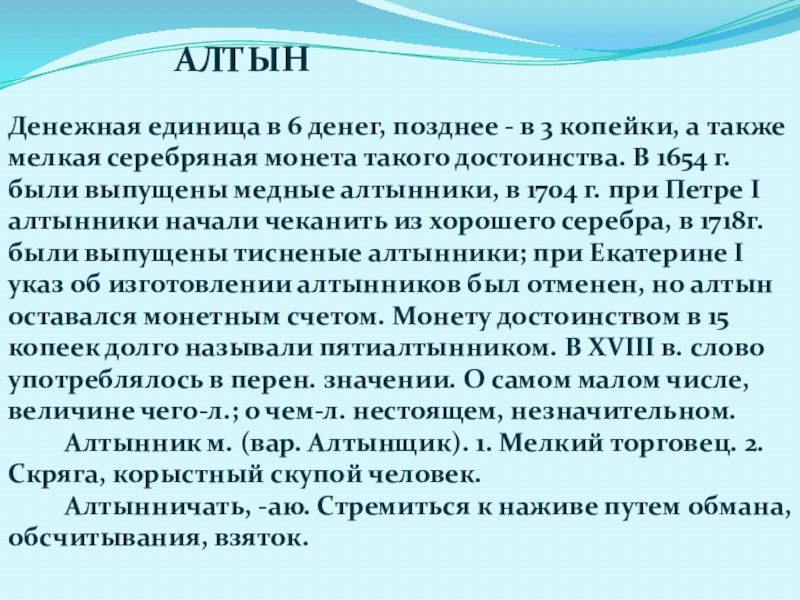 АЛТЫН

Денежная единица в 6 денег, позднее - в 3 копейки, а также мелкая серебряная монета такого достоинства. В 1654 г. были выпущены медные алтынники, в 1704 г. при Петре I алтынники начали чеканить из хорошего серебра, в 1718г. были выпущены тисненые алтынники; при Екатерине I указ об изготовлении алтынников был отменен, но алтын оставался монетным счетом. Монету достоинством в 15 копеек долго называли пятиалтынником. В XVIII в. слово употреблялось в перен. значении. О самом малом числе, величине чего-л.; о чем-л. нестоящем, незначительном.

Алтынник м. (вар. Алтынщик). 1. Мелкий торговец. 2. Скряга, корыстный скупой человек.

Алтынничать, -аю. Стремиться к наживе путем обмана, обсчитывания, взяток.